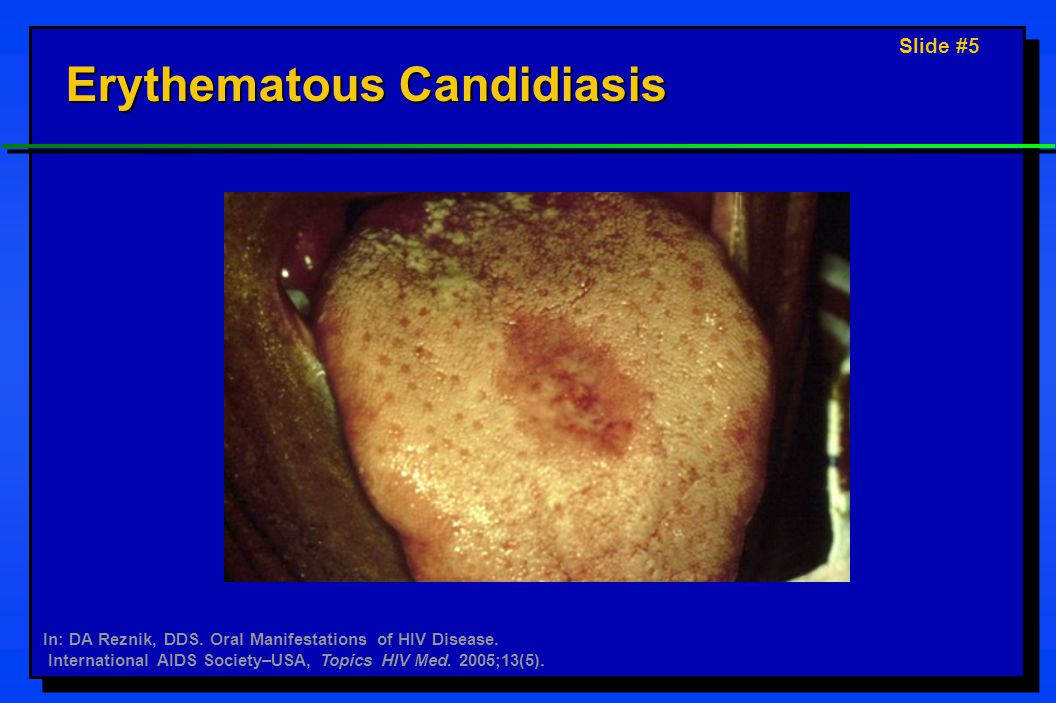 Slide #5

Erythematous Candidiasis

In: DA Reznik, DDS. Oral Manifestations of HIV Disease. International AIDS Society–USA, Topics HIV Med. 2005;13(5).